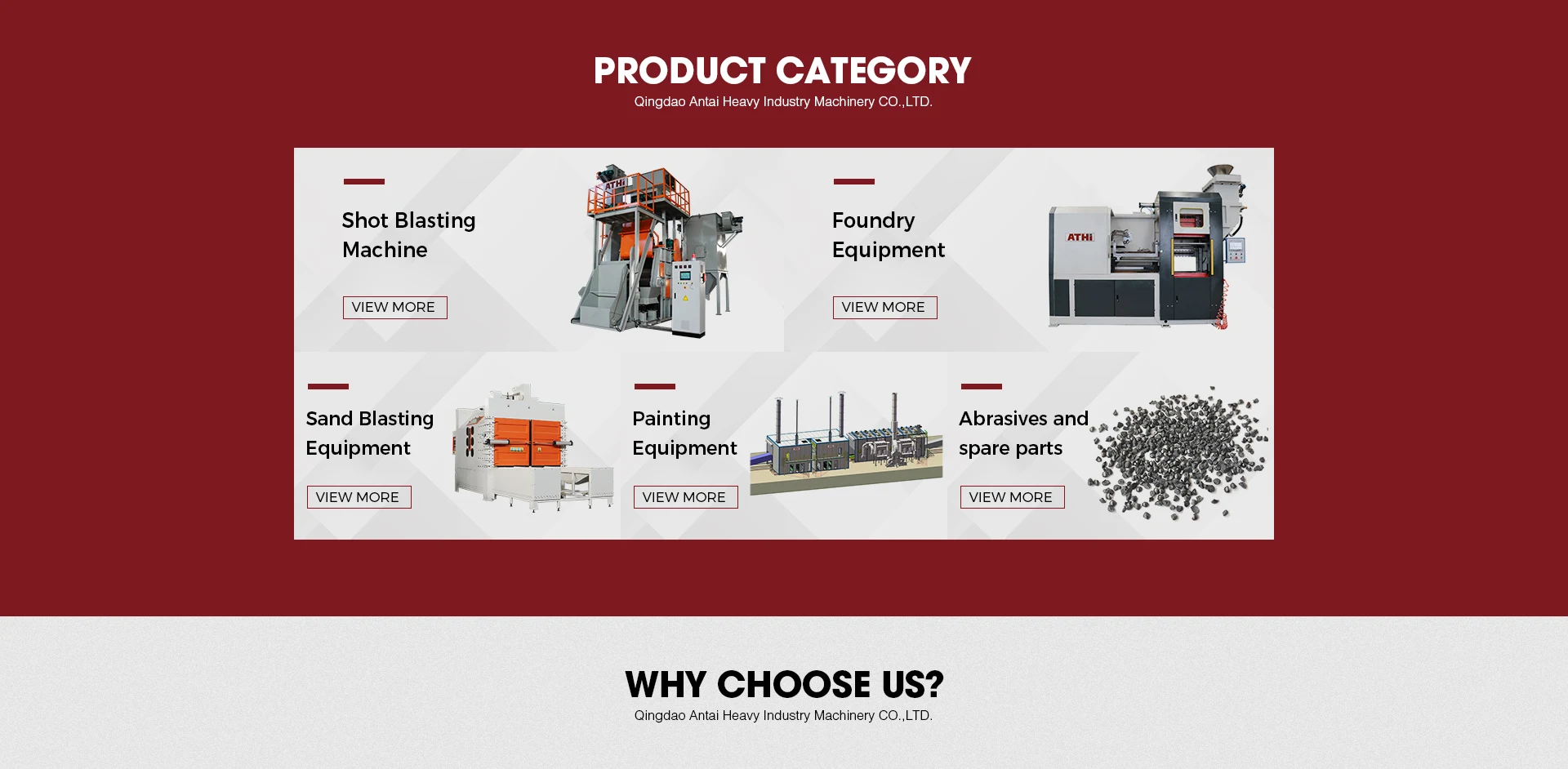 PRODUCT CATEGORY
Qingdao Antai Heavy Industry Machinery CO.,LTD.

Shot Blasting Machine

VIEW MORE

ATHI

Foundry Equipment

VIEW MORE

ATHI

Sand Blasting Equipment

VIEW MORE

Painting Equipment

VIEW MORE

Abrasives and spare parts

VIEW MORE

WHY CHOOSE US?
Qingdao Antai Heavy Industry Machinery CO.,LTD.